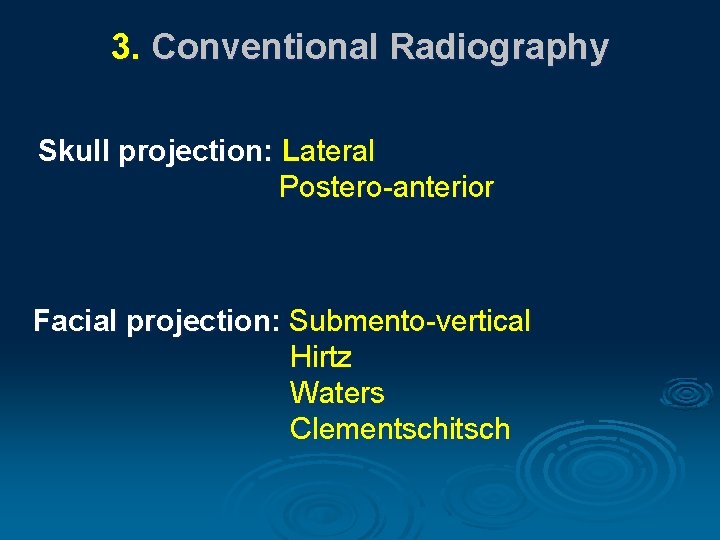 3. Conventional Radiography

Skull projection: Lateral
Postero-anterior

Facial projection: Submento-vertical
Hirtz
Waters
Clementschitsch